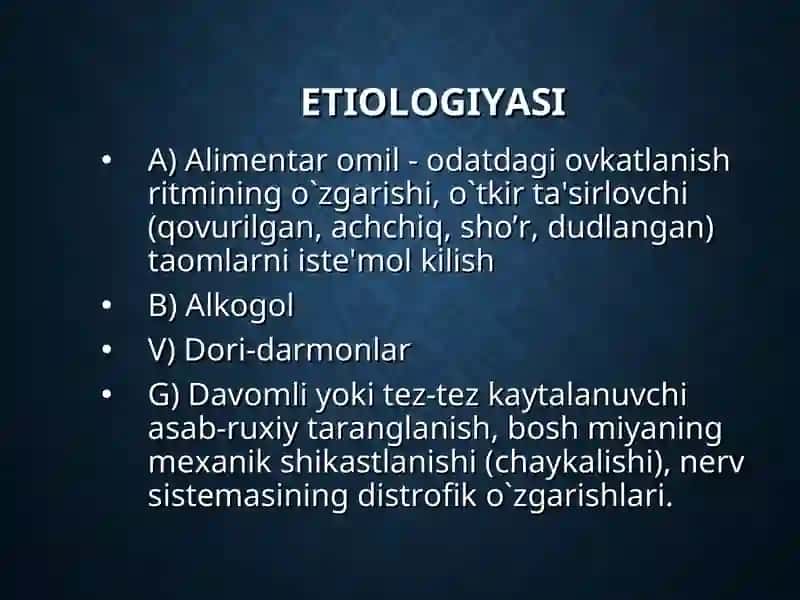 ETIOLOGIYASI

• A) Alimentar omil - odatdagi ovkatlanish ritmining o`zgarishi, o`tkir ta'sirlovchi (qovurilgan, achchiq, sho’r, dudlangan) taomlarni iste'mol kilish
• B) Alkogol
• V) Dori-darmonlar
• G) Davomli yoki tez-tez kaytalanuvchi asab-ruxiy taranglanish, bosh miyaning mexanik shikastlanishi (chaykalishi), nerv sistemasining distrofik o`zgarishlari.